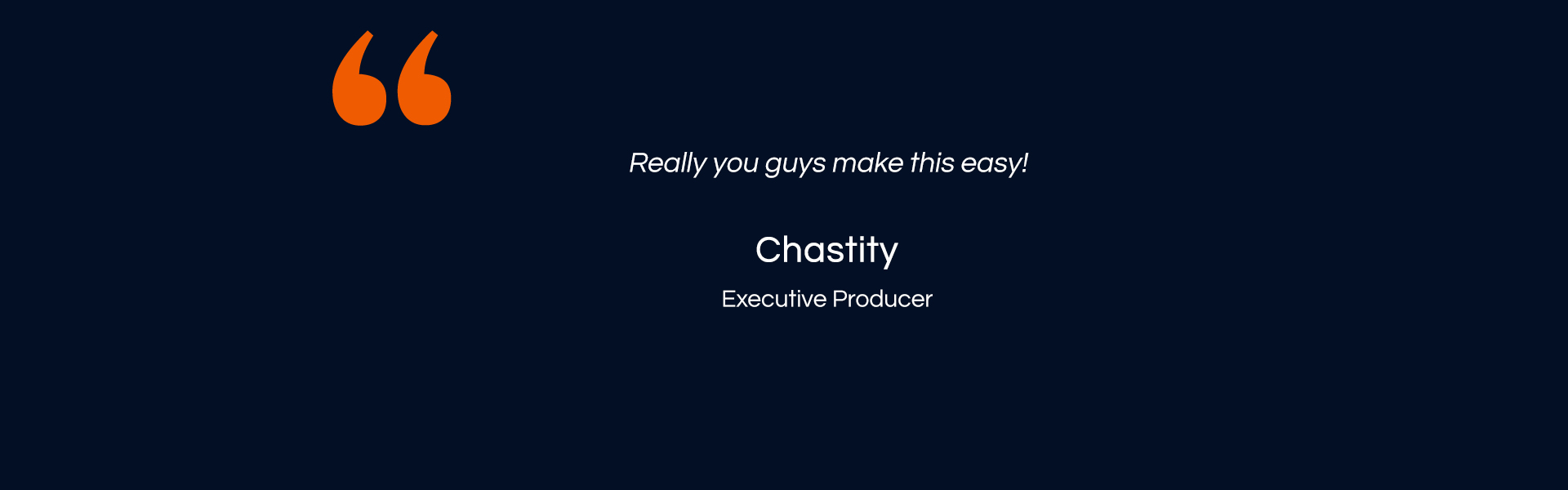 “

Really you guys make this easy!

Chastity

Executive Producer